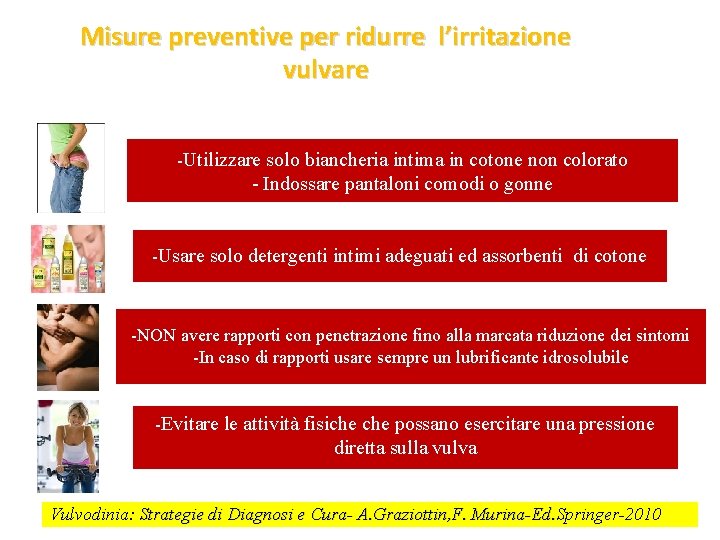 Misure preventive per ridurre l'irritazione vulvare

-Utilizzare solo biancheria intima in cotone non colorato
- Indossare pantaloni comodi o gonne

-Usare solo detergenti intimi adeguati ed assorbenti di cotone

-NON avere rapporti con penetrazione fino alla marcata riduzione dei sintomi
-In caso di rapporti usare sempre un lubrificante idrosolubile

-Evitare le attività fisiche che possano esercitare una pressione diretta sulla vulva

Vulvodinia: Strategie di Diagnosi e Cura- A.Graziottin,F. Murina-Ed.Springer-2010